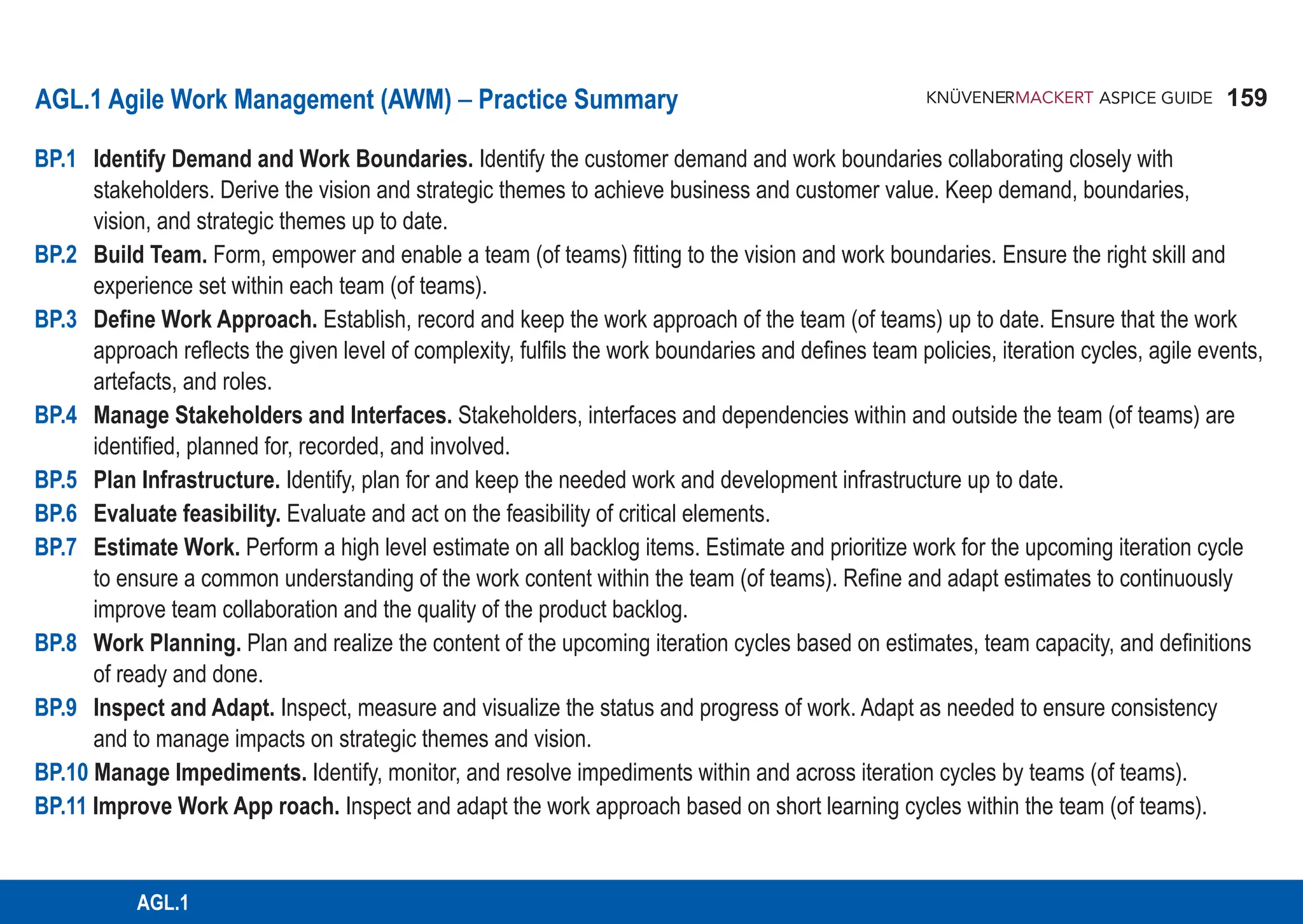 AGL.1 Agile Work Management (AWM) – Practice Summary

KNÜVENERMACKERT ASPICE GUIDE 159

BP.1 Identify Demand and Work Boundaries. Identify the customer demand and work boundaries collaborating closely with stakeholders. Derive the vision and strategic themes to achieve business and customer value. Keep demand, boundaries, vision, and strategic themes up to date.

BP.2 Build Team. Form, empower and enable a team (of teams) fitting to the vision and work boundaries. Ensure the right skill and experience set within each team (of teams).

BP.3 Define Work Approach. Establish, record and keep the work approach of the team (of teams) up to date. Ensure that the work approach reflects the given level of complexity, fulfils the work boundaries and defines team policies, iteration cycles, agile events, artefacts, and roles.

BP.4 Manage Stakeholders and Interfaces. Stakeholders, interfaces and dependencies within and outside the team (of teams) are identified, planned for, recorded, and involved.

BP.5 Plan Infrastructure. Identify, plan for and keep the needed work and development infrastructure up to date.

BP.6 Evaluate feasibility. Evaluate and act on the feasibility of critical elements.

BP.7 Estimate Work. Perform a high level estimate on all backlog items. Estimate and prioritize work for the upcoming iteration cycle to ensure a common understanding of the work content within the team (of teams). Refine and adapt estimates to continuously improve team collaboration and the quality of the product backlog.

BP.8 Work Planning. Plan and realize the content of the upcoming iteration cycles based on estimates, team capacity, and definitions of ready and done.

BP.9 Inspect and Adapt. Inspect, measure and visualize the status and progress of work. Adapt as needed to ensure consistency and to manage impacts on strategic themes and vision.

BP.10 Manage Impediments. Identify, monitor, and resolve impediments within and across iteration cycles by teams (of teams).

BP.11 Improve Work App roach. Inspect and adapt the work approach based on short learning cycles within the team (of teams).

AGL.1